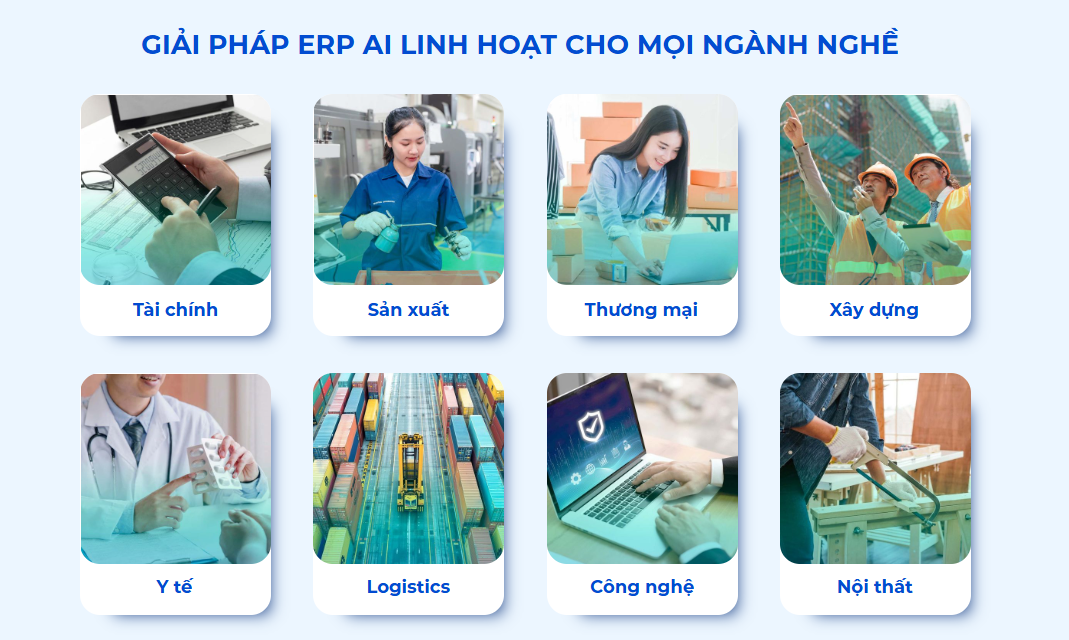 GIẢI PHÁP ERP AI LINH HOẠT CHO MỌI NGÀNH NGHỀ

Tài chính

Sản xuất

Thương mại

Xây dựng

Y tế

Logistics

Công nghệ

Nội thất